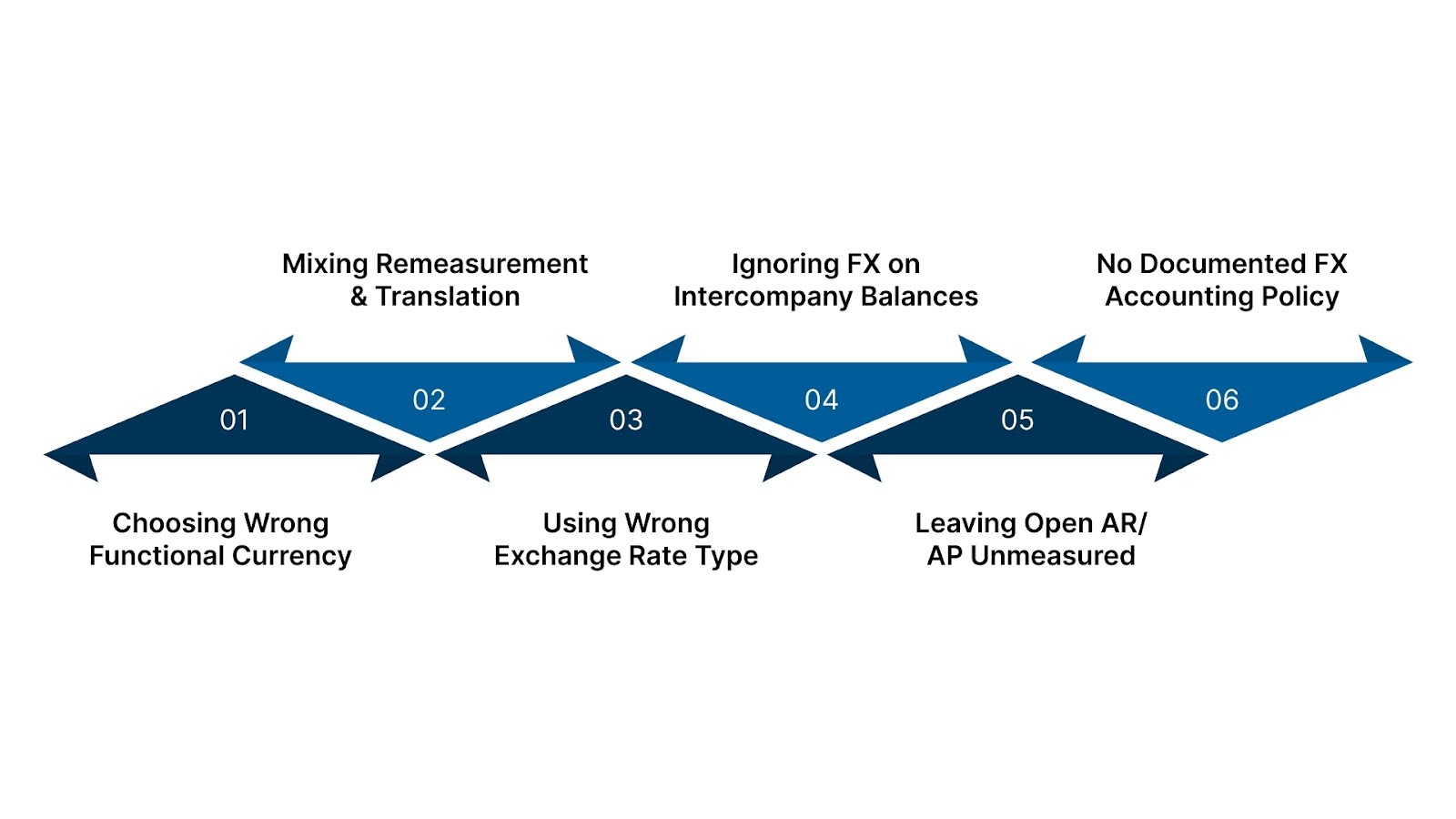 01

Choosing Wrong Functional Currency

02

Mixing Remeasurement & Translation

03

Using Wrong Exchange Rate Type

04

Ignoring FX on Intercompany Balances

05

Leaving Open AR/ AP Unmeasured

06

No Documented FX Accounting Policy